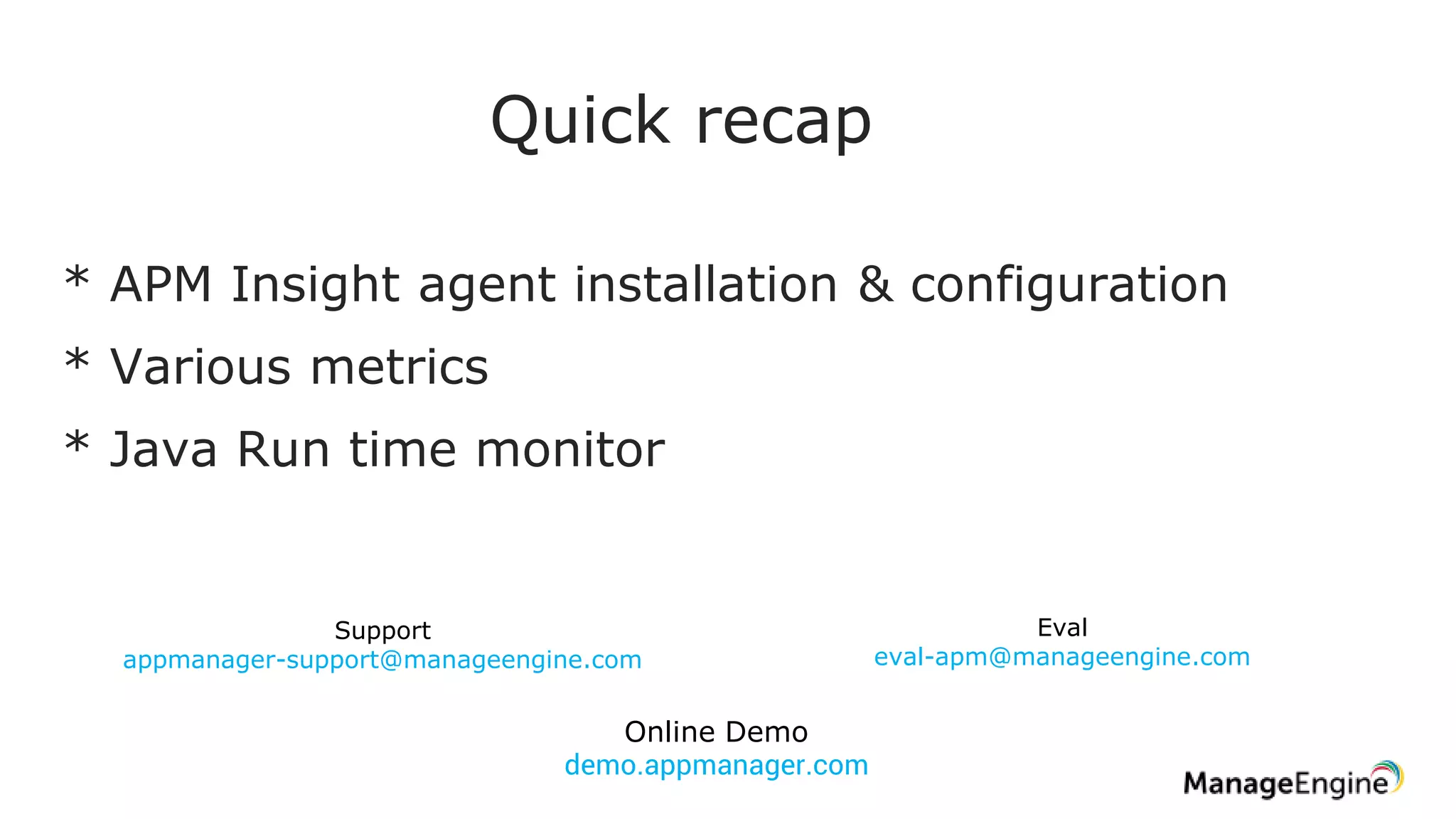 Quick recap

* APM Insight agent installation & configuration
* Various metrics
* Java Run time monitor

Support
appmanager-support@manageengine.com

Eval
eval-apm@manageengine.com

Online Demo
demo.appmanager.com

ManageEngine